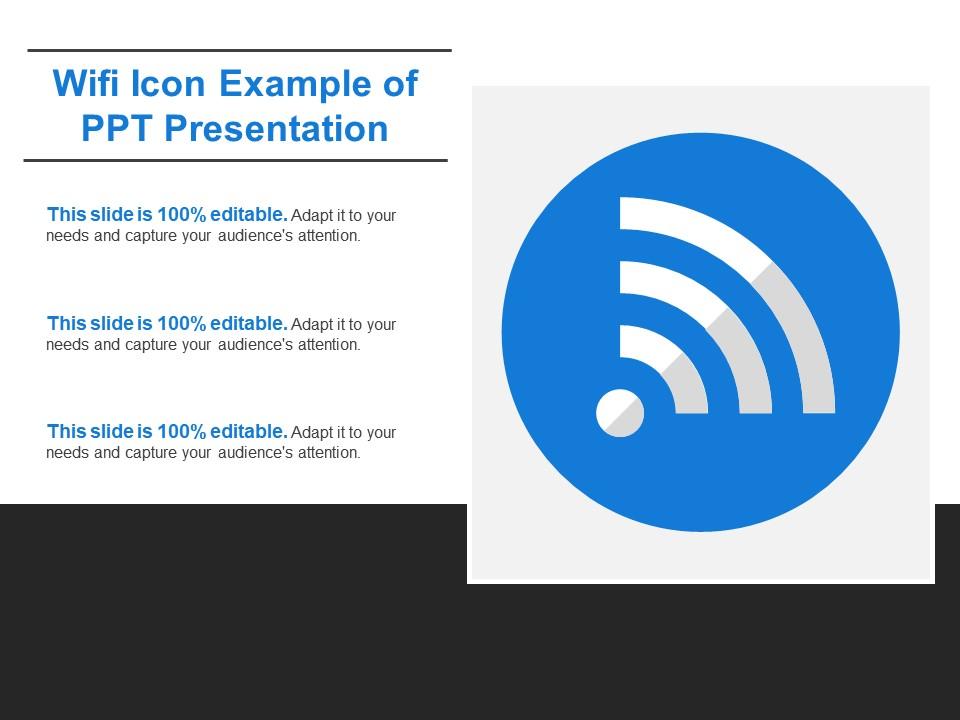 Wifi Icon Example of PPT Presentation

This slide is 100% editable. Adapt it to your needs and capture your audience's attention.

This slide is 100% editable. Adapt it to your needs and capture your audience's attention.

This slide is 100% editable. Adapt it to your needs and capture your audience's attention.